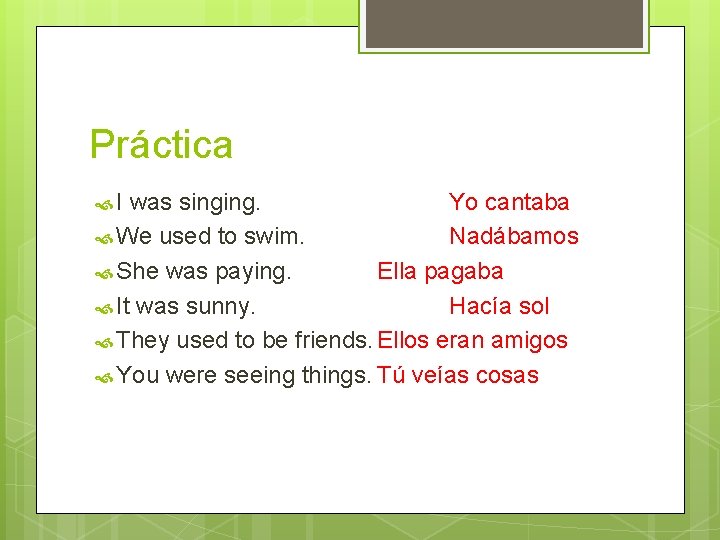 Práctica

I was singing. Yo cantaba

We used to swim. Nadábamos

She was paying. Ella pagaba

It was sunny. Hacía sol

They used to be friends. Ellos eran amigos

You were seeing things. Tú veías cosas